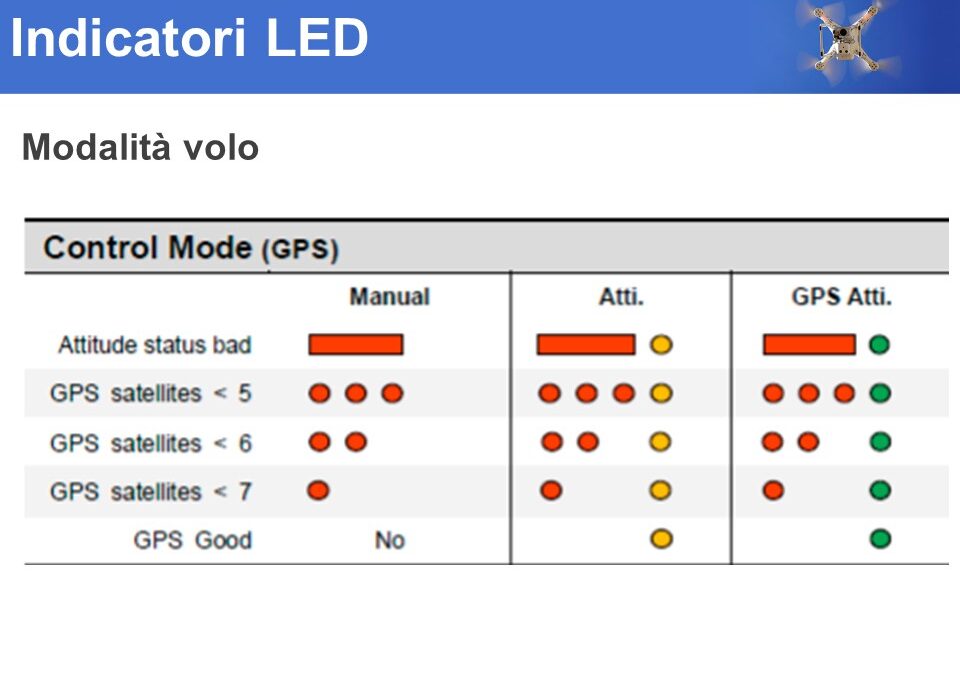 Indicatori LED

Modalità volo

Control Mode (GPS)

| | Manual | Atti. | GPS Atti. |
|---|---|---|---|
| Attitude status bad | | | |
| GPS satellites < 5 | | | |
| GPS satellites < 6 | | | |
| GPS satellites < 7 | | | |
| GPS Good | No | | |